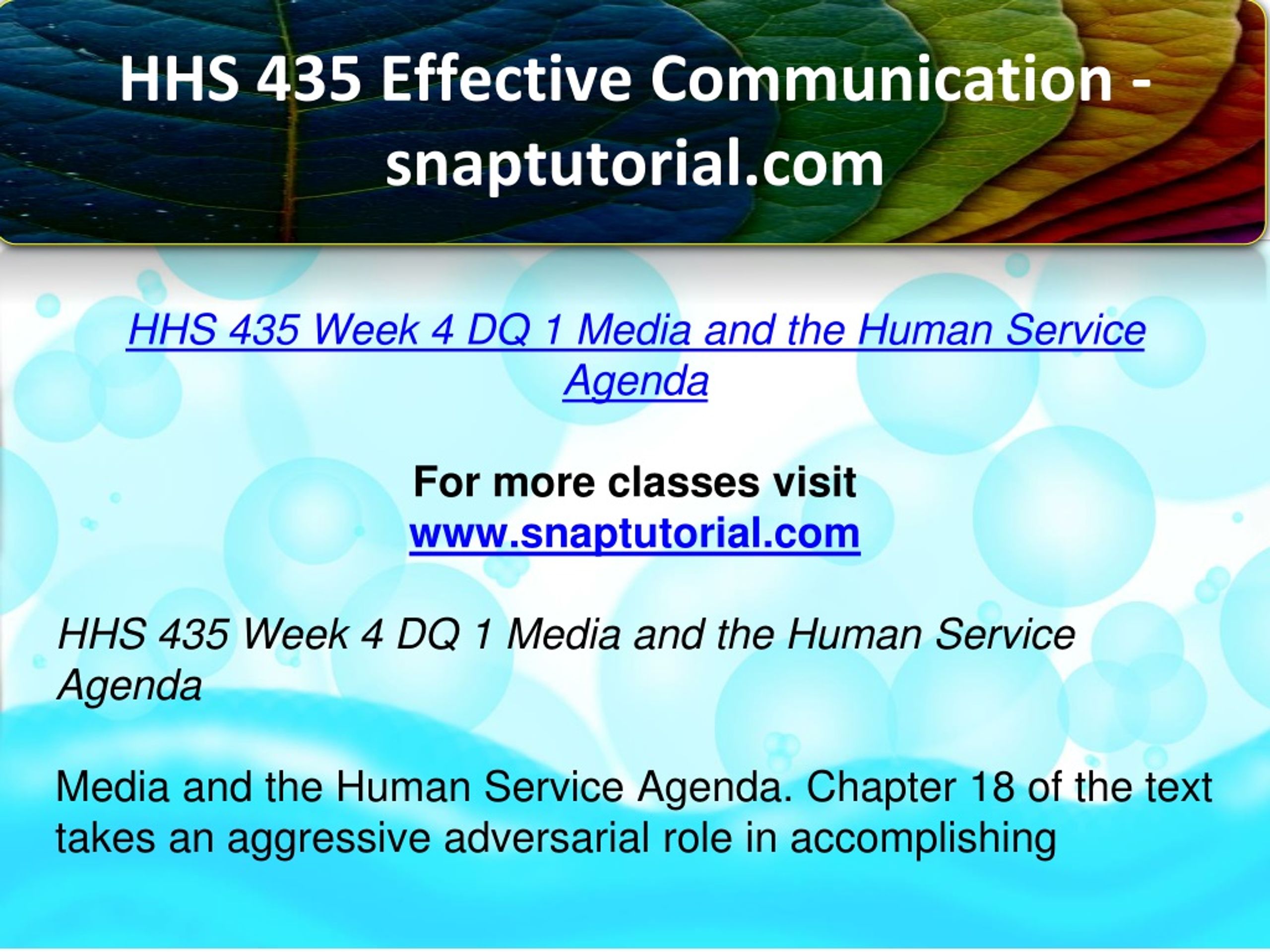 HHS 435 Effective Communication - snaptutorial.com

HHS 435 Week 4 DQ 1 Media and the Human Service Agenda

For more classes visit
www.snaptutorial.com

HHS 435 Week 4 DQ 1 Media and the Human Service Agenda

Media and the Human Service Agenda. Chapter 18 of the text takes an aggressive adversarial role in accomplishing